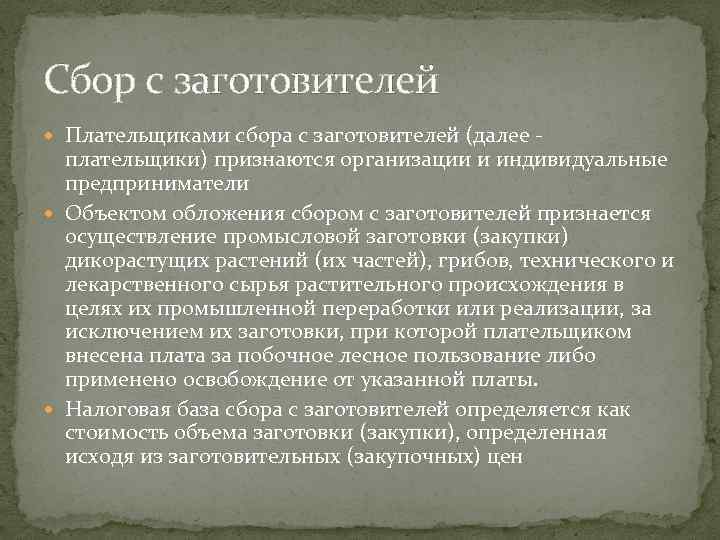 Сбор с заготовителей

Плательщиками сбора с заготовителей (далее - плательщики) признаются организации и индивидуальные предприниматели

Объектом обложения сбором с заготовителей признается осуществление промысловой заготовки (закупки) дикорастущих растений (их частей), грибов, технического и лекарственного сырья растительного происхождения в целях их промышленной переработки или реализации, за исключением их заготовки, при которой плательщиком внесена плата за побочное лесное пользование либо применено освобождение от указанной платы.

Налоговая база сбора с заготовителей определяется как стоимость объема заготовки (закупки), определенная исходя из заготовительных (закупочных) цен